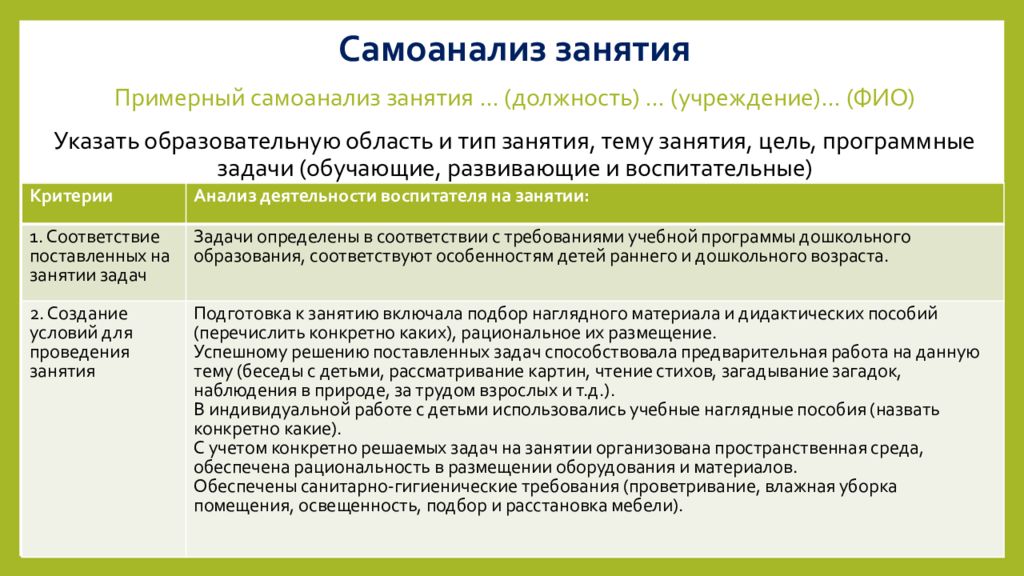 Самоанализ занятия

Примерный самоанализ занятия … (должность) … (учреждение)… (ФИО)

Указать образовательную область и тип занятия, тему занятия, цель, программные задачи (обучающие, развивающие и воспитательные)

| Критерии | Анализ деятельности воспитателя на занятии: |
|---|---|
| 1. Соответствие поставленных на занятии задач | Задачи определены в соответствии с требованиями учебной программы дошкольного образования, соответствуют особенностям детей раннего и дошкольного возраста. |
| 2. Создание условий для проведения занятия | Подготовка к занятию включала подбор наглядного материала и дидактических пособий (перечислить конкретно каких), рациональное их размещение. Успешному решению поставленных задач способствовала предварительная работа на данную тему (беседы с детьми, рассматривание картин, чтение стихов, загадывание загадок, наблюдения в природе, за трудом взрослых и т.д.). В индивидуальной работе с детьми использовались учебные наглядные пособия (назвать конкретно какие). С учетом конкретно решаемых задач на занятии организована пространственная среда, обеспечена рациональность в размещении оборудования и материалов. Обеспечены санитарно-гигиенические требования (проветривание, влажная уборка помещения, освещенность, подбор и расстановка мебели). |